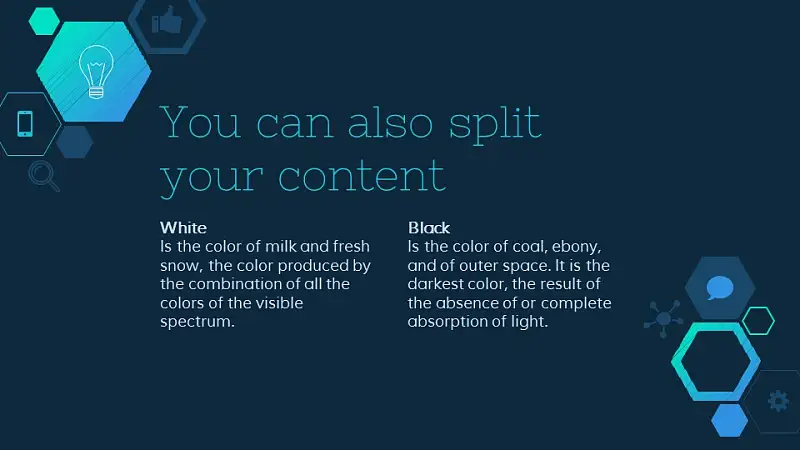 You can also split your content

White
Is the color of milk and fresh snow, the color produced by the combination of all the colors of the visible spectrum.

Black
Is the color of coal, ebony, and of outer space. It is the darkest color, the result of the absence of or complete absorption of light.